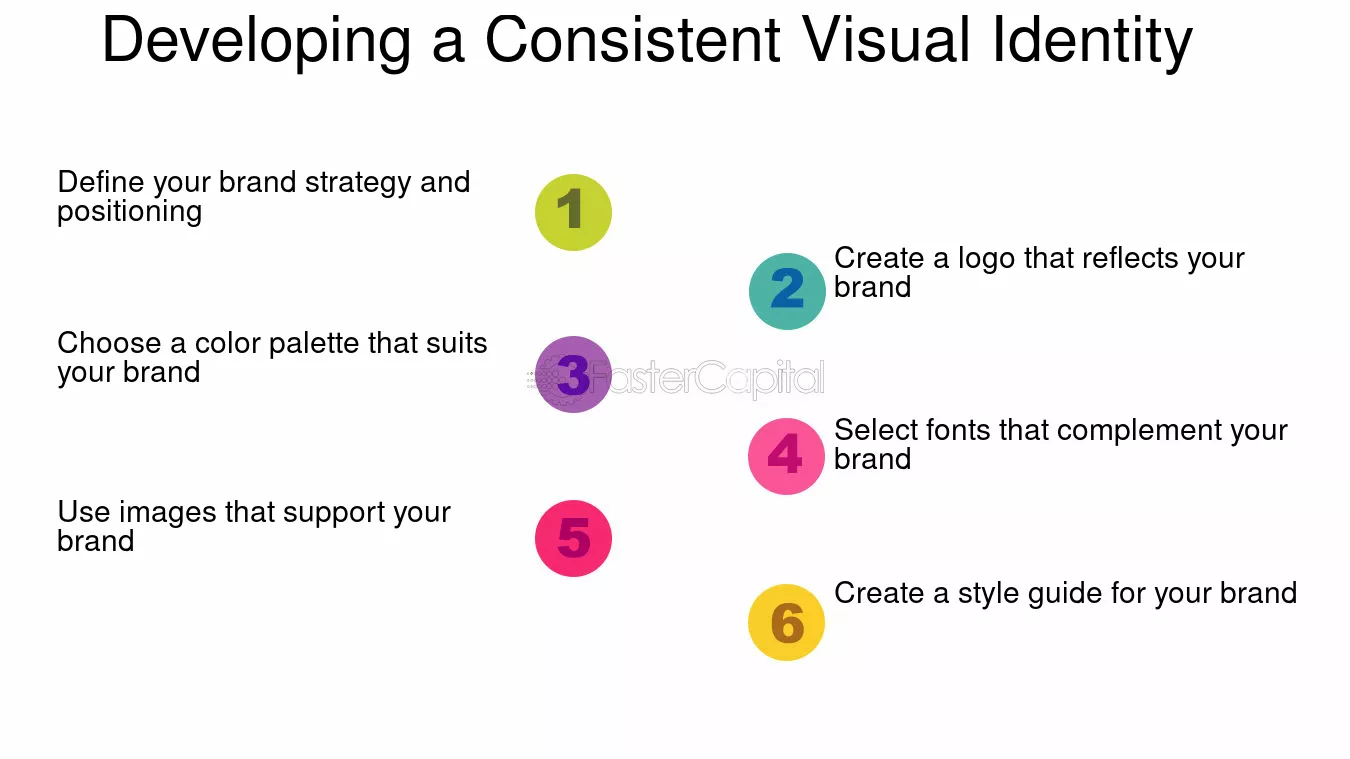 Developing a Consistent Visual Identity

Define your brand strategy and positioning

1

2

Create a logo that reflects your brand

Choose a color palette that suits your brand

3

4

Select fonts that complement your brand

Use images that support your brand

5

6

Create a style guide for your brand

FasterCapital